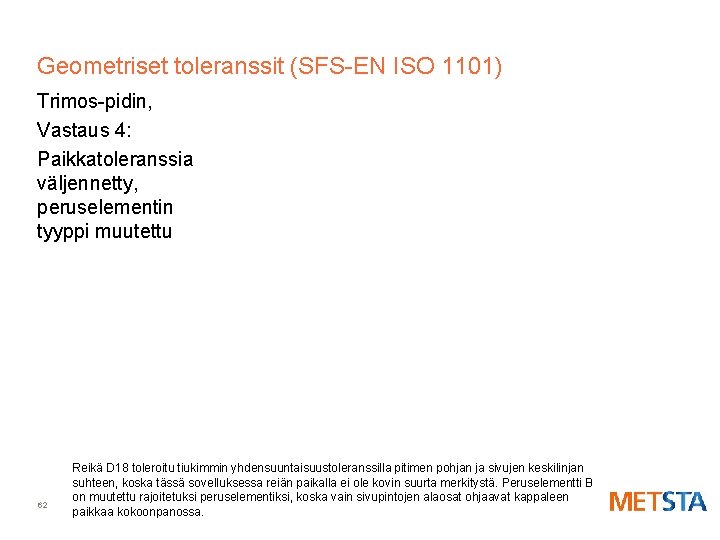 Geometriset toleranssit (SFS-EN ISO 1101)

Trimos-pidin,

Vastaus 4:

Paikkatoleranssia väljennetty, peruselementin tyyppi muutettu

Reikä D18 toleroitu tiukimmin yhdensuuntaisuustoleranssilla pitimen pohjan ja sivujen keskilinjan suhteen, koska tässä sovelluksessa reiän paikalla ei ole kovin suurta merkitystä. Peruselementti B on muutettu rajoitetuksi peruselementiksi, koska vain sivupintojen alaosat ohjaavat kappaleen paikkaa kokoonpanossa.

62

METSTA